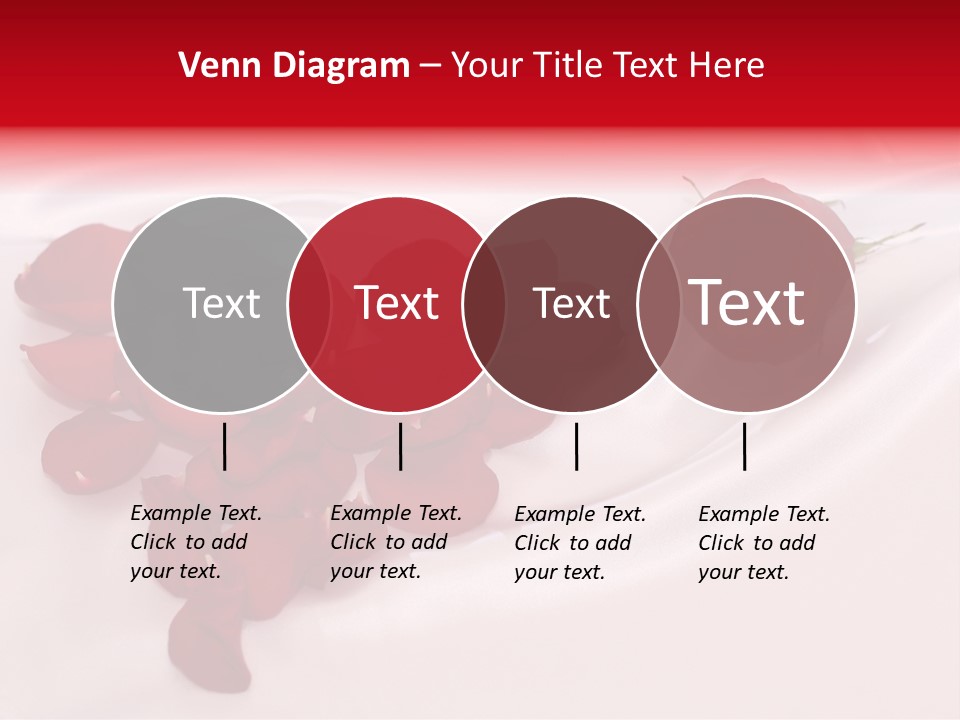 Venn Diagram – Your Title Text Here

Text

Text

Text

Text

Example Text. Click to add your text.

Example Text. Click to add your text.

Example Text. Click to add your text.

Example Text. Click to add your text.